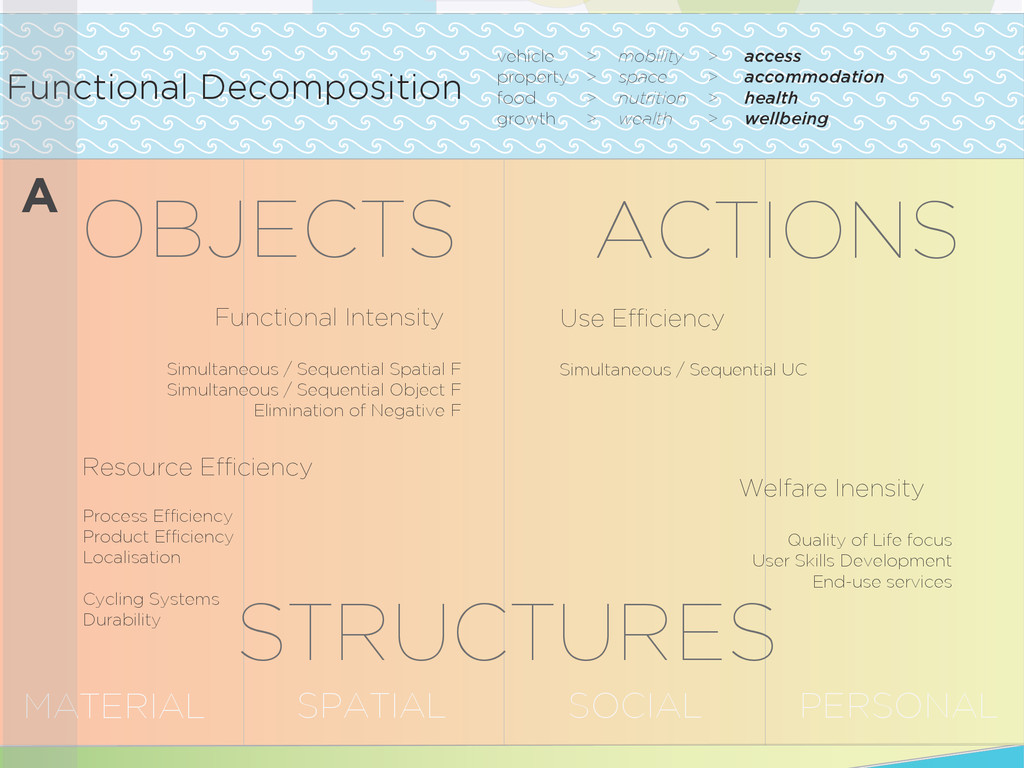 Functional Decomposition

| vehicle | > | mobility | > | access |
|---|---|---|---|---|
| property | > | space | > | accommodation |
| food | > | nutrition | > | health |
| growth | > | wealth | > | wellbeing |

A

OBJECTS

ACTIONS

Functional Intensity

Simultaneous / Sequential Spatial F
Simultaneous / Sequential Object F
Elimination of Negative F

Use Efficiency

Simultaneous / Sequential UC

Resource Efficiency

Process Efficiency
Product Efficiency
Localisation

Cycling Systems
Durability

Welfare Inensity

Quality of Life focus
User Skills Development
End-use services

STRUCTURES

MATERIAL SPATIAL SOCIAL PERSONAL